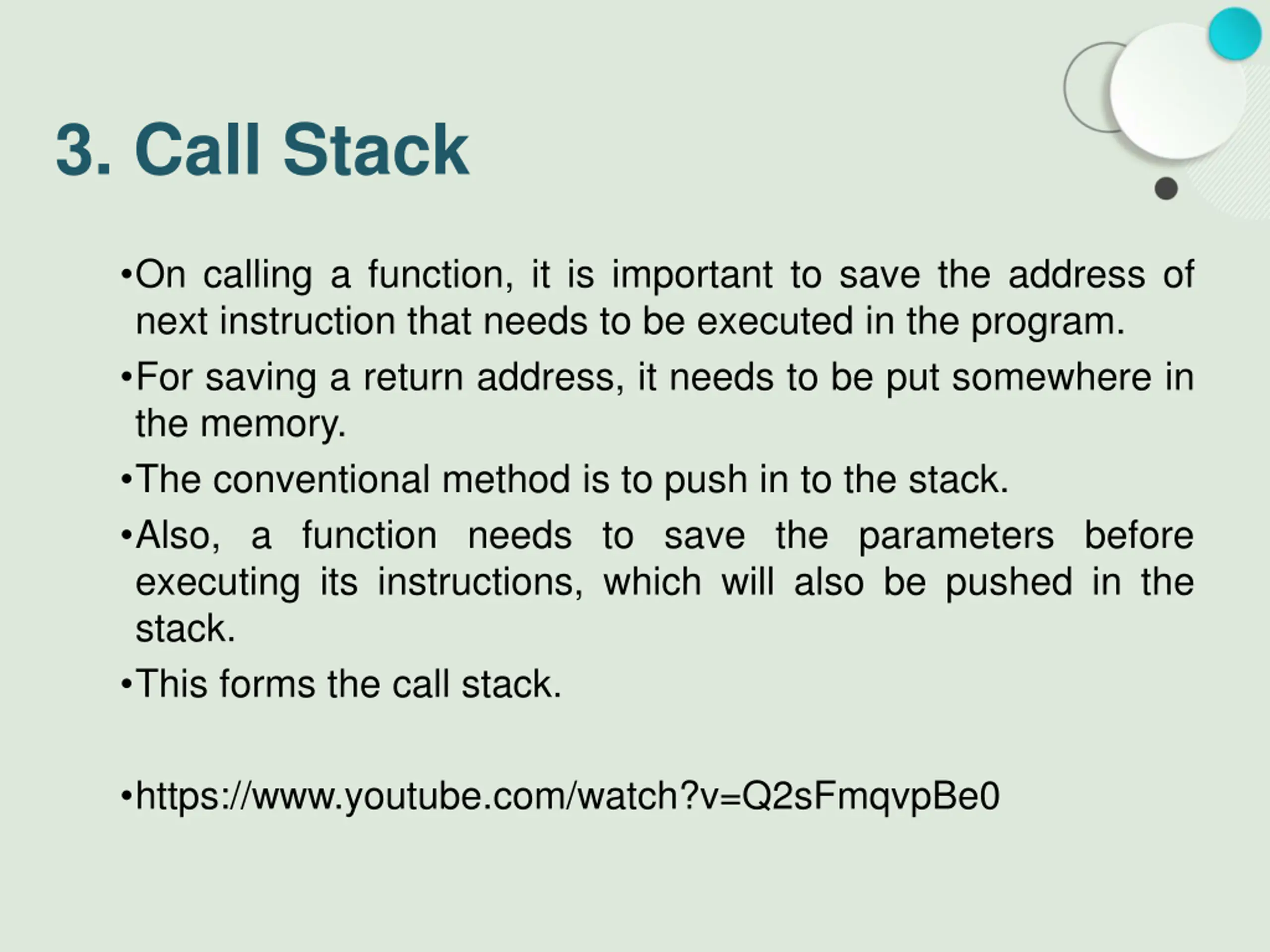 3. Call Stack

•On calling a function, it is important to save the address of next instruction that needs to be executed in the program.

•For saving a return address, it needs to be put somewhere in the memory.

•The conventional method is to push in to the stack.

•Also, a function needs to save the parameters before executing its instructions, which will also be pushed in the stack.

•This forms the call stack.

•https://www.youtube.com/watch?v=Q2sFmqvpBe0